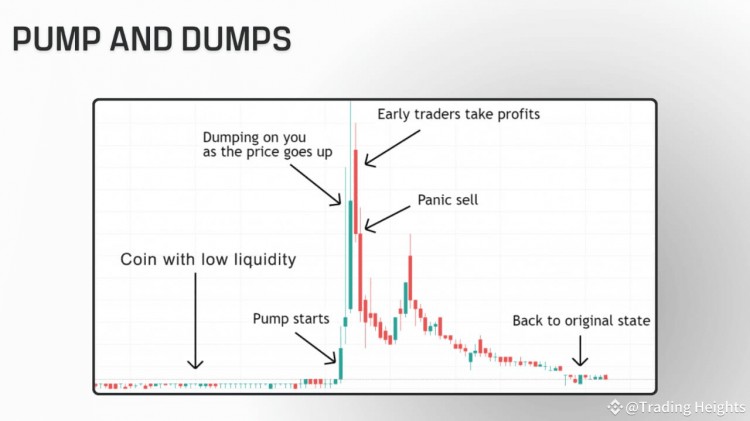 PUMP AND DUMPS

Early traders take profits

Dumping on you as the price goes up

Panic sell

Coin with low liquidity

Pump starts

Back to original state

@Trading Heights